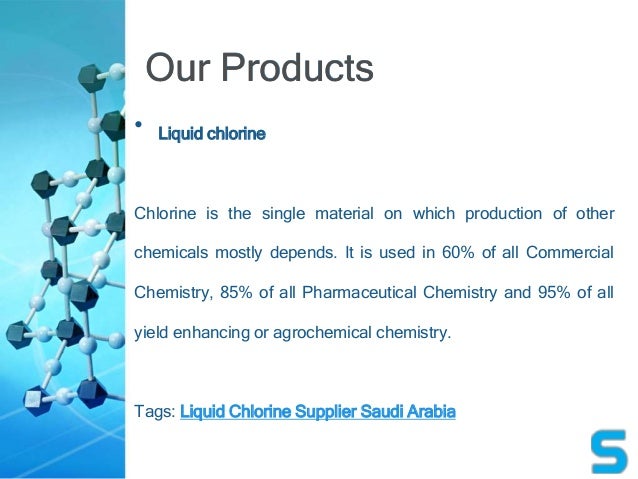 Our Products

• Liquid chlorine

Chlorine is the single material on which production of other chemicals mostly depends. It is used in 60% of all Commercial Chemistry, 85% of all Pharmaceutical Chemistry and 95% of all yield enhancing or agrochemical chemistry.

Tags: Liquid Chlorine Supplier Saudi Arabia

S